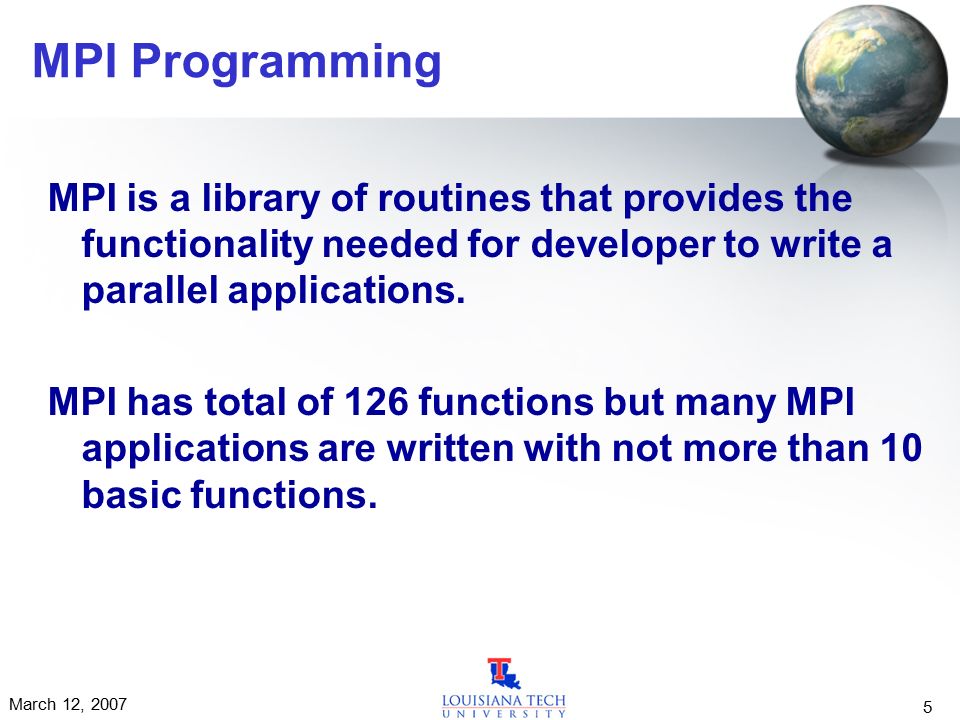 MPI Programming

MPI is a library of routines that provides the functionality needed for developer to write a parallel applications.

MPI has total of 126 functions but many MPI applications are written with not more than 10 basic functions.

March 12, 2007

LOUISIANA TECH
UNIVERSITY

5